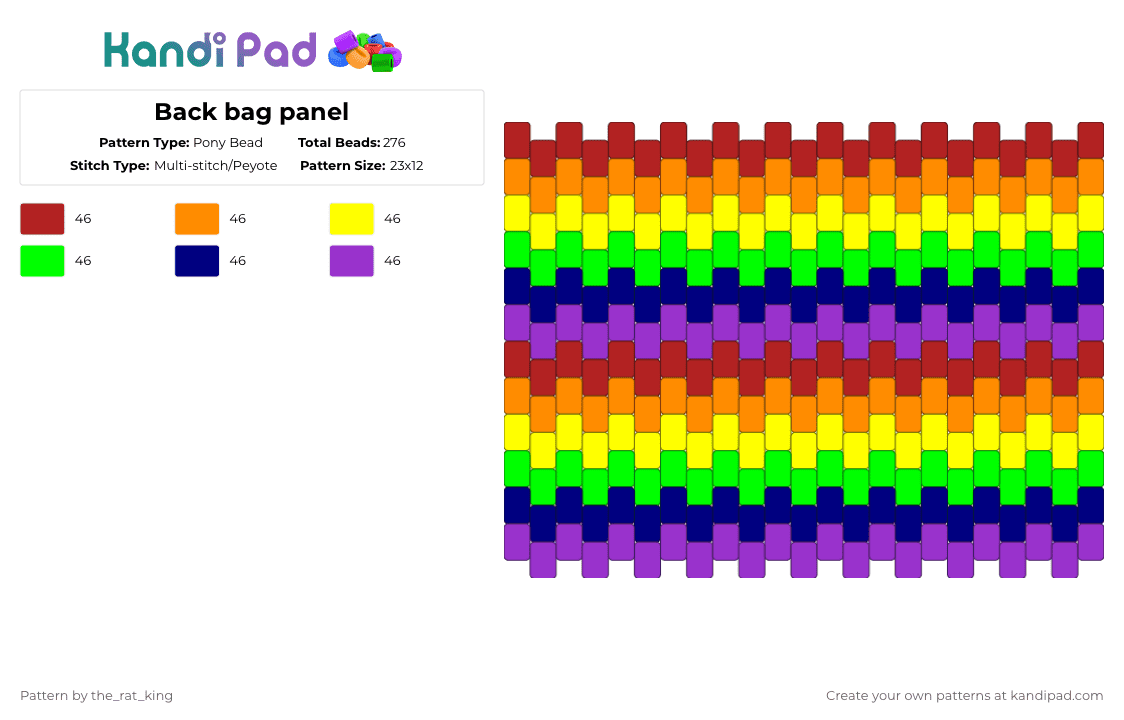 Kandi Pad

Back bag panel

Pattern Type: Pony Bead
Total Beads: 276
Stitch Type: Multi-stitch/Peyote
Pattern Size: 23x12

46
46
46
46
46
46

Pattern by the_rat_king

Create your own patterns at kandipad.com